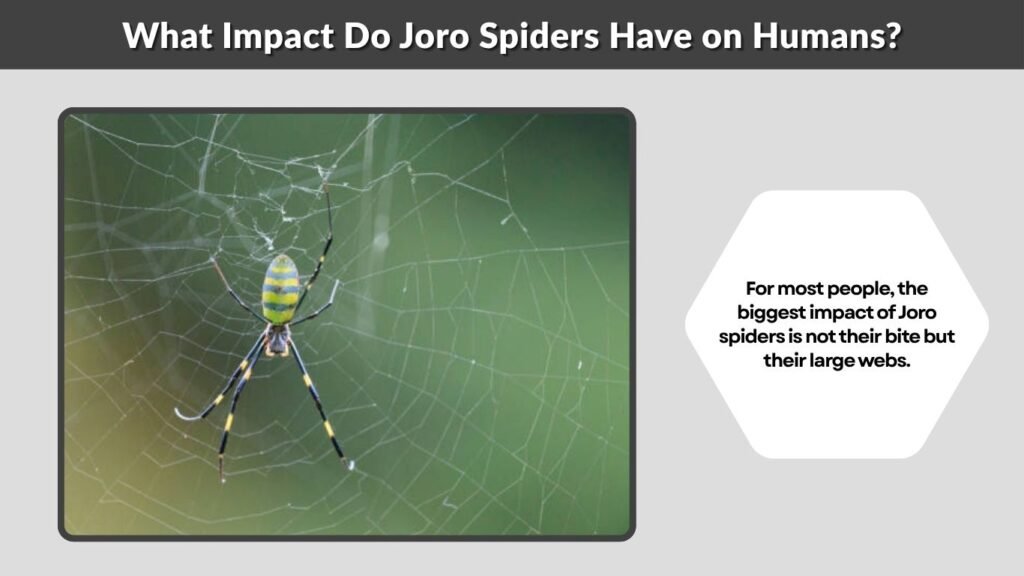 What Impact Do Joro Spiders Have on Humans?

For most people, the biggest impact of Joro spiders is not their bite but their large webs.